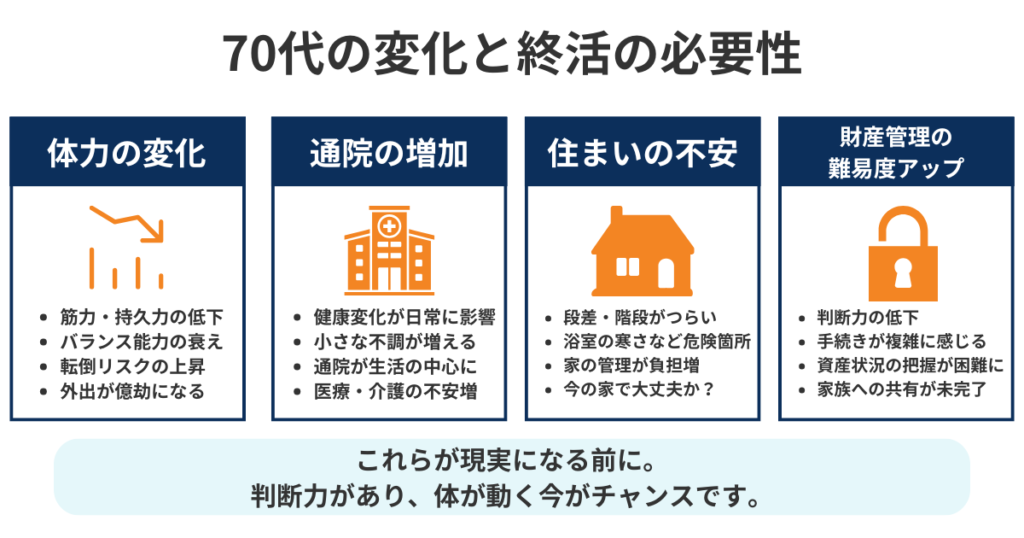 70代の変化と終活の必要性

体力の変化

- 筋力・持久力の低下
- バランス能力の衰え
- 転倒リスクの上昇
- 外出が億劫になる

通院の増加

- 健康変化が日常に影響
- 小さな不調が増える
- 通院が生活の中心に
- 医療・介護の不安増

住まいの不安

- 段差・階段がつらい
- 浴室の寒さなど危険箇所
- 家の管理が負担増
- 今の家で大丈夫か？

財産管理の難易度アップ

- 判断力の低下
- 手続きが複雑に感じる
- 資産状況の把握が困難に
- 家族への共有が未完了

これらが現実になる前に。
判断力があり、体が動く今がチャンスです。